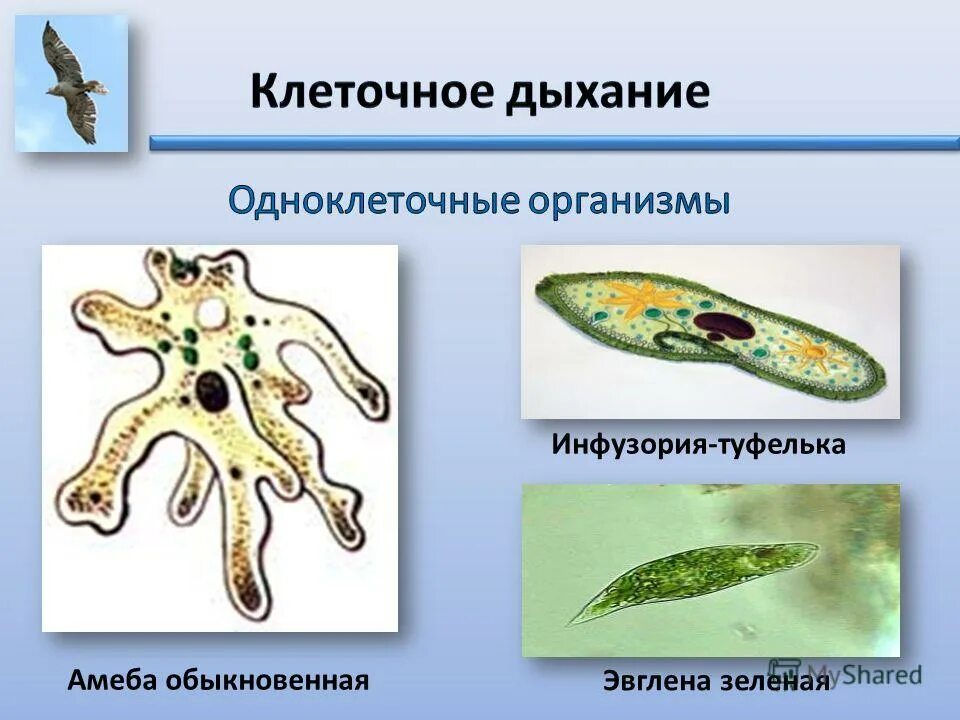 Клеточное дыхание

Одноклеточные организмы

Инфузория-туфелька

Амеба обыкновенная

Эвглена зеленая

MyShared